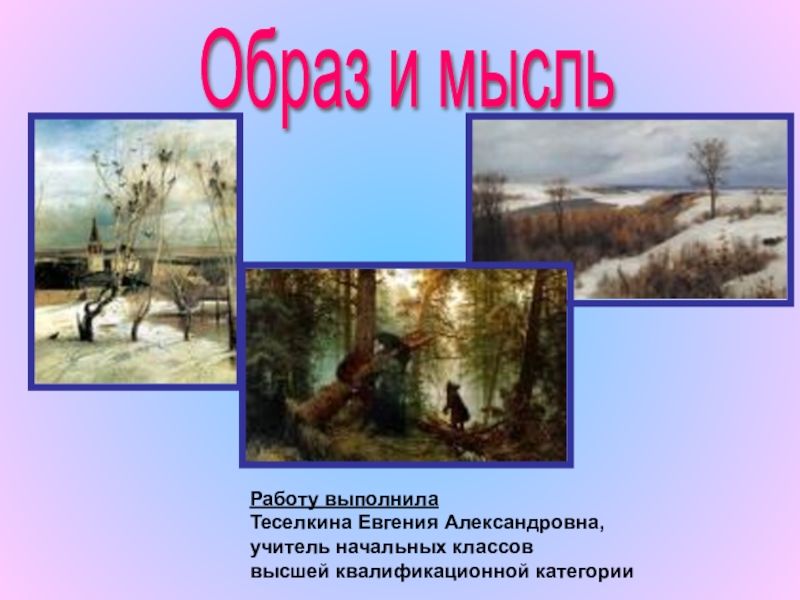 Образ и мысль

Работу выполнила
Теселкина Евгения Александровна,
учитель начальных классов
высшей квалификационной категории